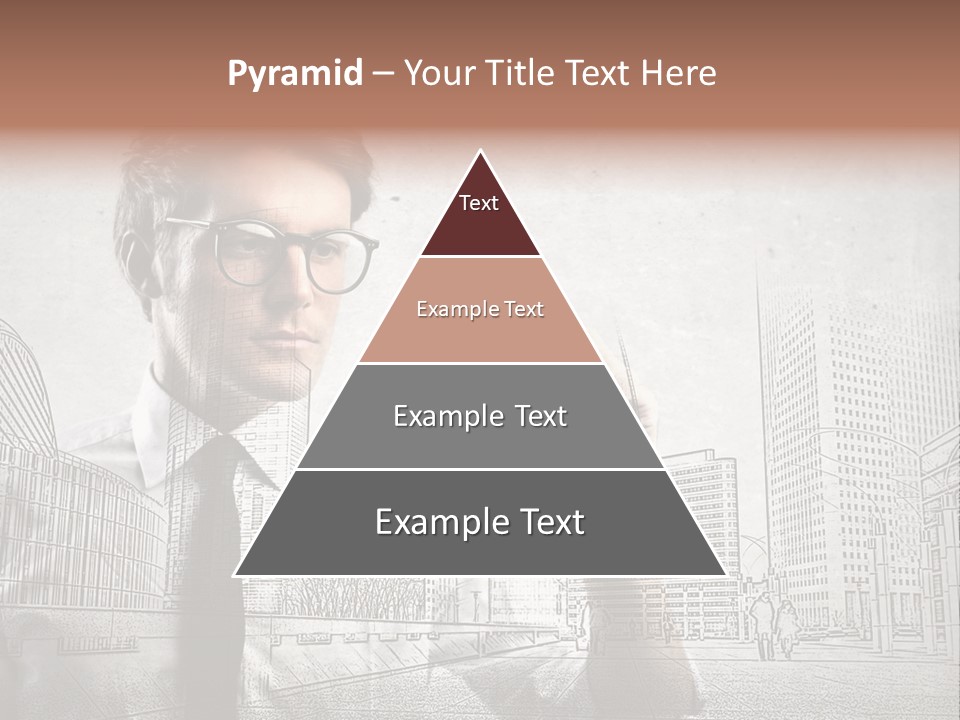 Pyramid – Your Title Text Here

Text

Example Text

Example Text

Example Text